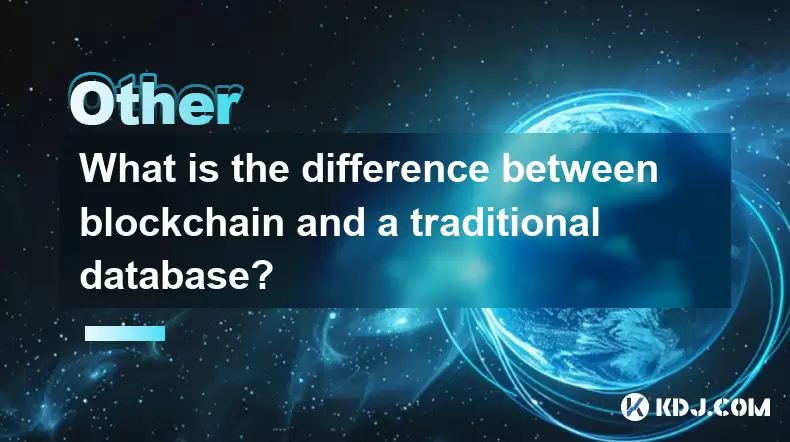 Other

What is the difference between blockchain and a traditional database?

KDJ.COM